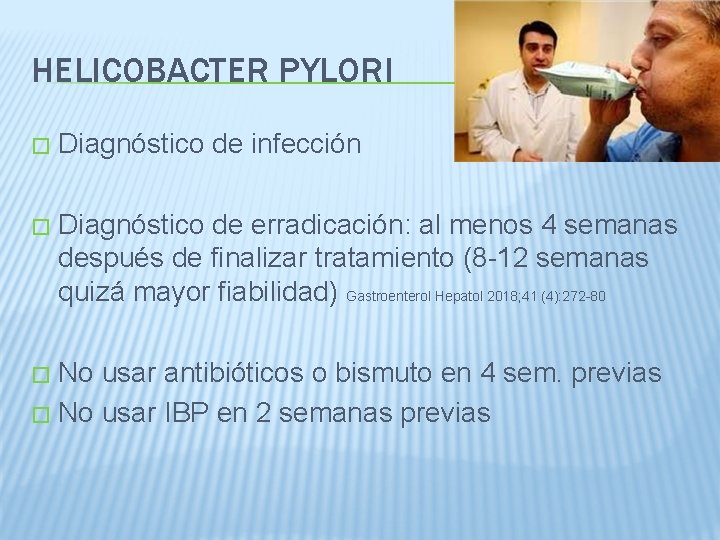 HELICOBACTER PYLORI

Diagnóstico de infección

Diagnóstico de erradicación: al menos 4 semanas después de finalizar tratamiento (8-12 semanas quizá mayor fiabilidad) Gastroenterol Hepatol 2018;41 (4):272-80

No usar antibióticos o bismuto en 4 sem. previas

No usar IBP en 2 semanas previas